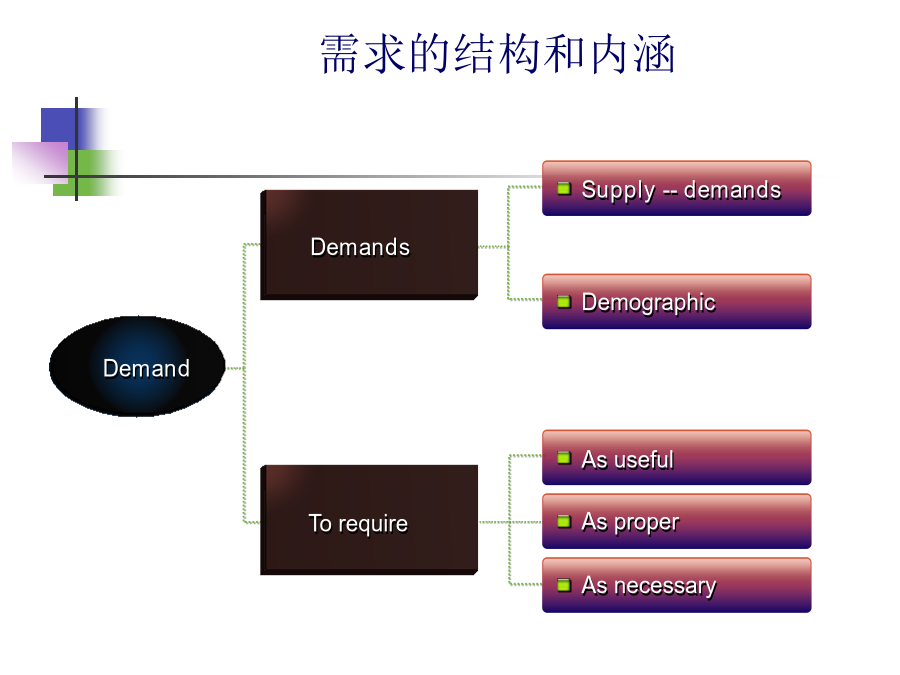 需求的结构和内涵

Demand

Demands

Supply -- demands

Demographic

To require

As useful

As proper

As necessary